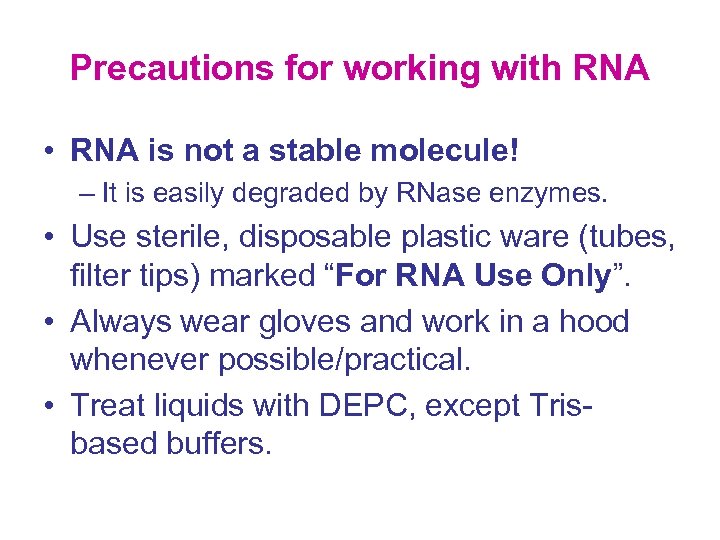 Precautions for working with RNA

• RNA is not a stable molecule!
 – It is easily degraded by RNase enzymes.

• Use sterile, disposable plastic ware (tubes, filter tips) marked “For RNA Use Only”.

• Always wear gloves and work in a hood whenever possible/practical.

• Treat liquids with DEPC, except Tris-based buffers.